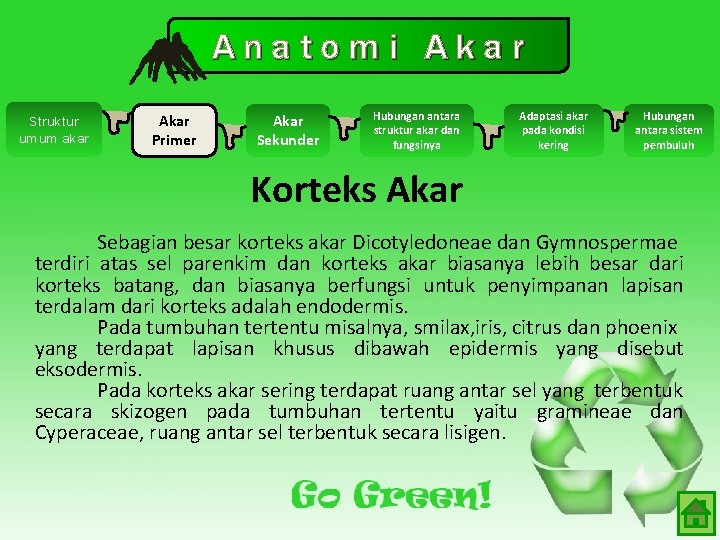 Anatomi Akar

Struktur umum akar

Akar Primer

Akar Sekunder

Hubungan antara struktur akar dan fungsinya

Adaptasi akar pada kondisi kering

Hubungan antara sistem pembuluh

Korteks Akar

Sebagian besar korteks akar Dicotyledoneae dan Gymnospermae terdiri atas sel parenkim dan korteks akar biasanya lebih besar dari korteks batang, dan biasanya berfungsi untuk penyimpanan lapisan terdalam dari korteks adalah endodermis.

Pada tumbuhan tertentu misalnya, smilax,iris, citrus dan phoenix yang terdapat lapisan khusus dibawah epidermis yang disebut eksodermis.

Pada korteks akar sering terdapat ruang antar sel yang terbentuk secara skizogen pada tumbuhan tertentu yaitu gramineae dan Cyperaceae, ruang antar sel terbentuk secara lisigen.

Go Green!